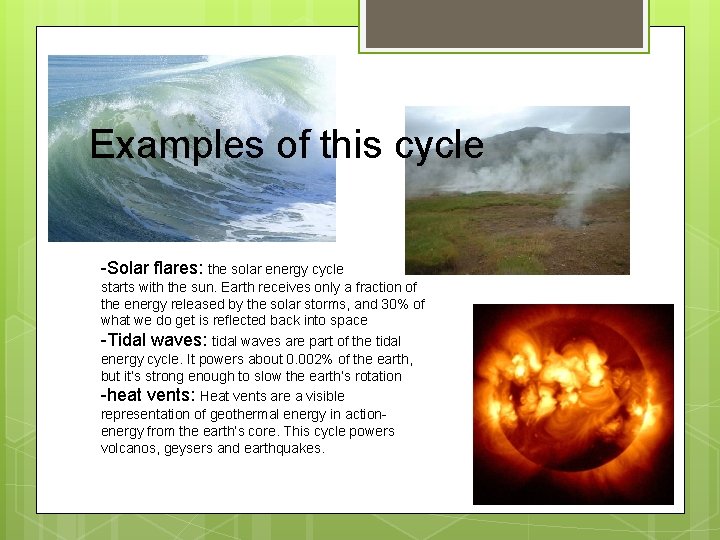 Examples of this cycle

-Solar flares: the solar energy cycle starts with the sun. Earth receives only a fraction of the energy released by the solar storms, and 30% of what we do get is reflected back into space

-Tidal waves: tidal waves are part of the tidal energy cycle. It powers about 0.002% of the earth, but it's strong enough to slow the earth's rotation

-heat vents: Heat vents are a visible representation of geothermal energy in action- energy from the earth's core. This cycle powers volcanos, geysers and earthquakes.